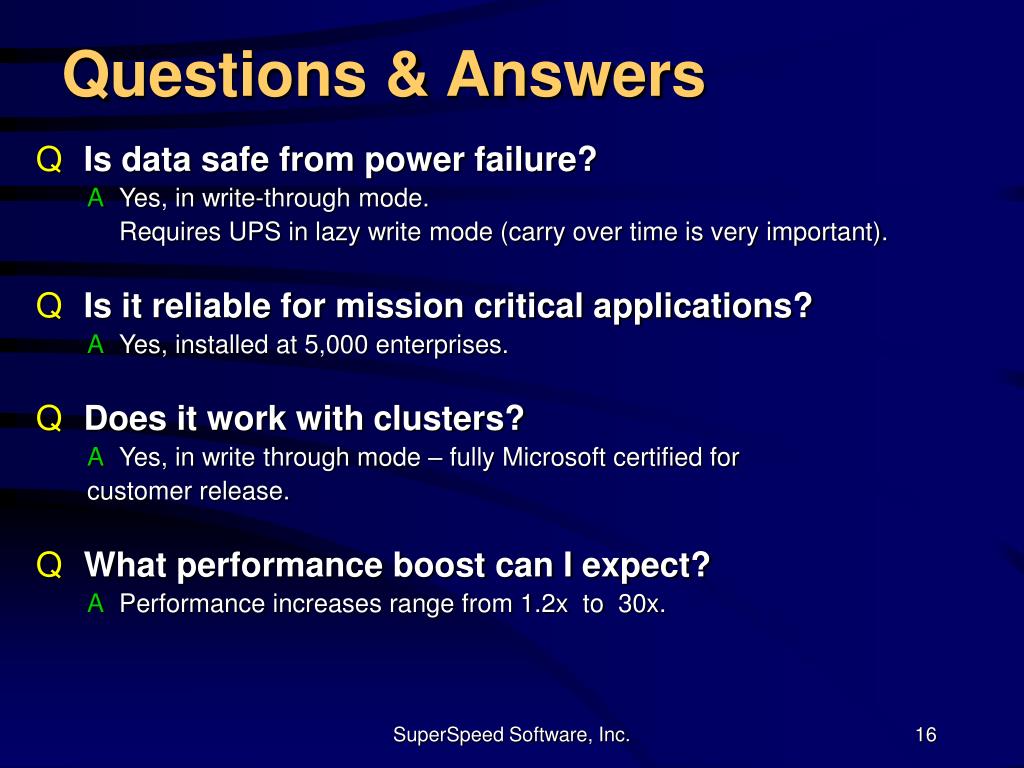 Questions & Answers

Q Is data safe from power failure?
A Yes, in write-through mode.
Requires UPS in lazy write mode (carry over time is very important).

Q Is it reliable for mission critical applications?
A Yes, installed at 5,000 enterprises.

Q Does it work with clusters?
A Yes, in write through mode – fully Microsoft certified for customer release.

Q What performance boost can I expect?
A Performance increases range from 1.2x to 30x.

SuperSpeed Software, Inc.

16